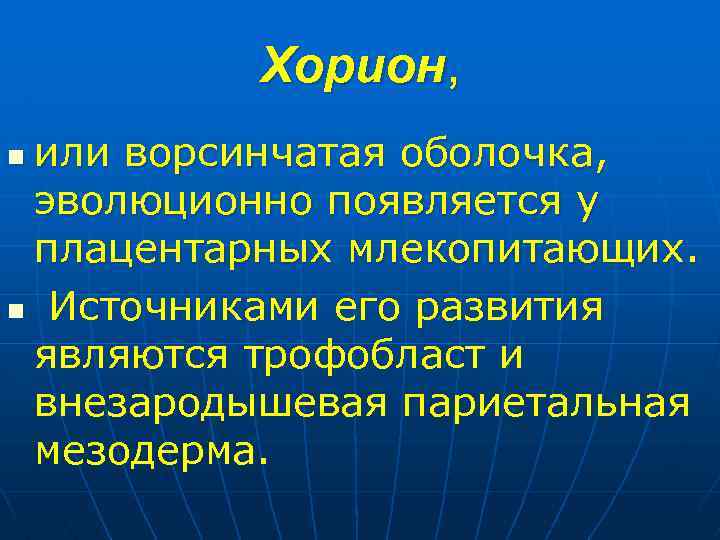 Хорион,

- или ворсинчатая оболочка, эволюционно появляется у плацентарных млекопитающих.
- Источниками его развития являются трофобласт и внезародышевая париетальная мезодерма.